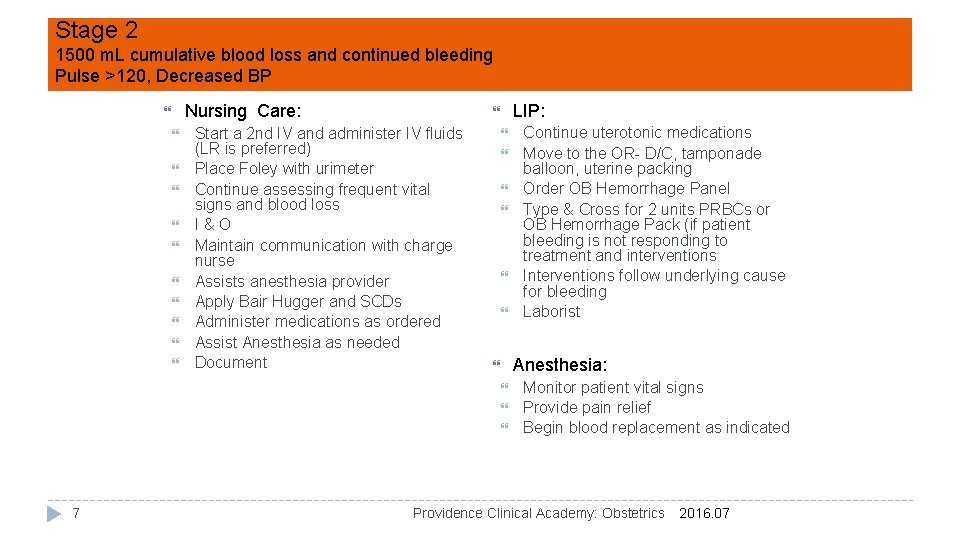 Stage 2
1500 mL cumulative blood loss and continued bleeding
Pulse >120, Decreased BP

Nursing Care:
Start a 2nd IV and administer IV fluids (LR is preferred)
Place Foley with urimeter
Continue assessing frequent vital signs and blood loss
I & O
Maintain communication with charge nurse
Assists anesthesia provider
Apply Bair Hugger and SCDs
Administer medications as ordered
Assist Anesthesia as needed
Document

LIP:
Continue uterotonic medications
Move to the OR- D/C, tamponade balloon, uterine packing
Order OB Hemorrhage Panel
Type & Cross for 2 units PRBCs or OB Hemorrhage Pack (if patient bleeding is not responding to treatment and interventions
Interventions follow underlying cause for bleeding
Laborist

Anesthesia:
Monitor patient vital signs
Provide pain relief
Begin blood replacement as indicated

7
Providence Clinical Academy: Obstetrics 2016.07